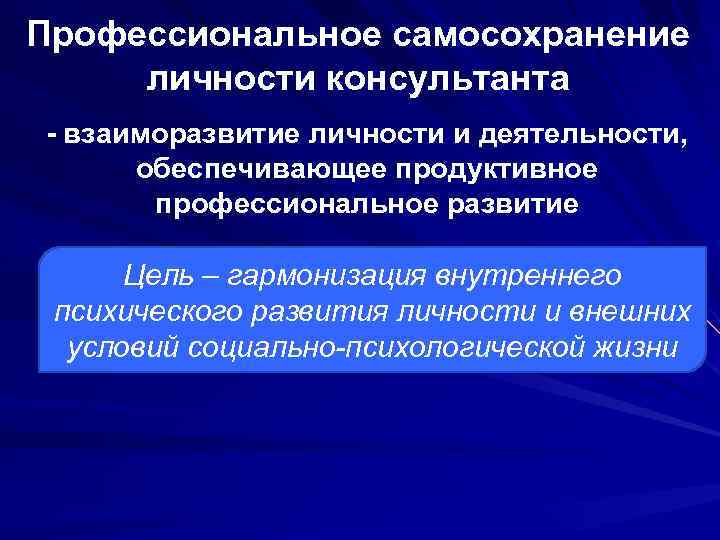 Профессиональное самосохранение личности консультанта

- взаиморазвитие личности и деятельности, обеспечивающее продуктивное профессиональное развитие

Цель – гармонизация внутреннего психического развития личности и внешних условий социально-психологической жизни